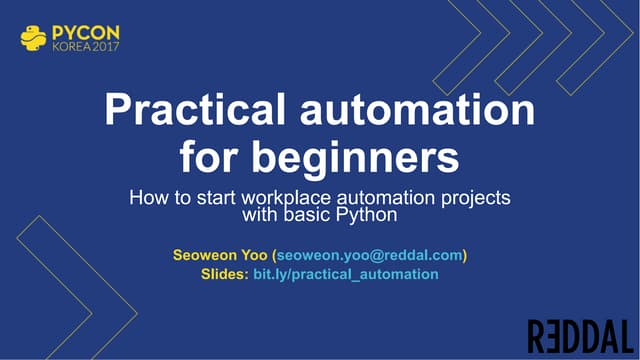 PYCON
KOREA 2017

Practical automation for beginners

How to start workplace automation projects with basic Python

Seoweon Yoo (seoweon.yoo@reddal.com)
Slides: bit.ly/practical_automation

REDDAL